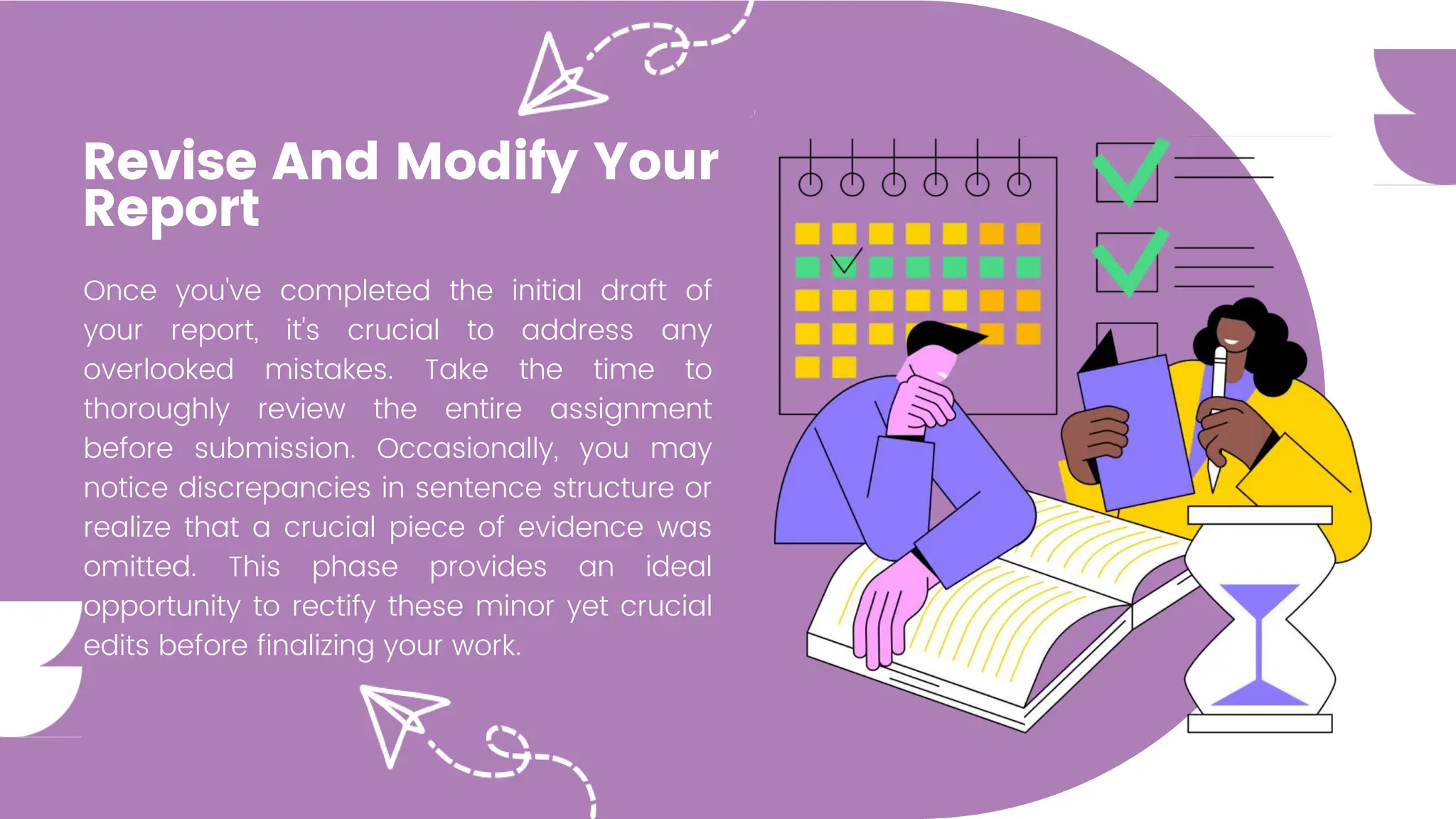 Revise And Modify Your Report

Once you've completed the initial draft of your report, it's crucial to address any overlooked mistakes. Take the time to thoroughly review the entire assignment before submission. Occasionally, you may notice discrepancies in sentence structure or realize that a crucial piece of evidence was omitted. This phase provides an ideal opportunity to rectify these minor yet crucial edits before finalizing your work.